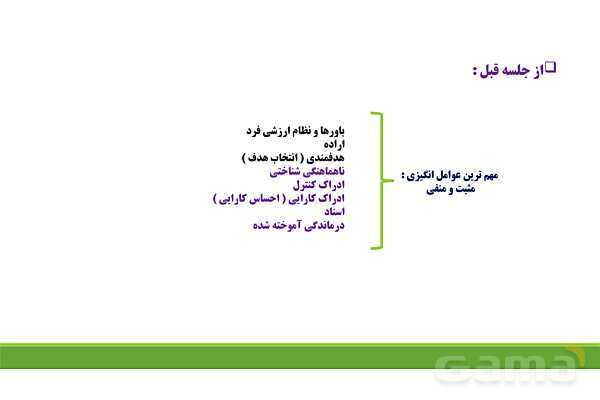 از جلسه قبل :

مهم ترین عوامل انگیزی :
مثبت و منفی

باورها و نظام ارزشی فرد
اراده
هدفمندی ( انتخاب هدف )
ناهماهنگی شناختی
ادراک کنترل
ادراک کارایی ( احساس کارایی )
اسناد
درماندگی آموخته شده

Gama